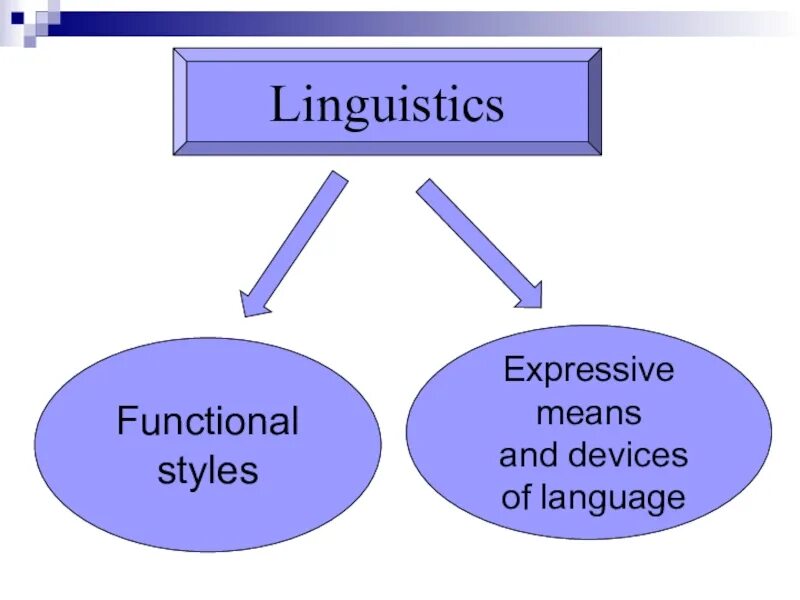 Linguistics

Functional styles

Expressive means and devices of language